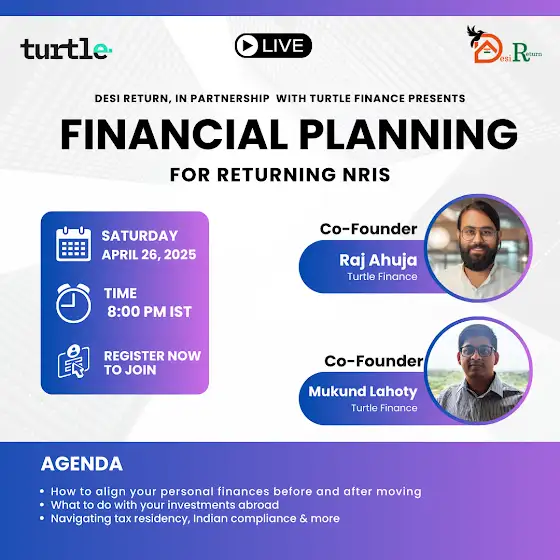 turtle

LIVE

Desi Return

DESI RETURN, IN PARTNERSHIP WITH TURTLE FINANCE PRESENTS

FINANCIAL PLANNING

FOR RETURNING NRIS

SATURDAY
APRIL 26, 2025

TIME
8:00 PM IST

REGISTER NOW TO JOIN

Co-Founder
Raj Ahuja
Turtle Finance

Co-Founder
Mukund Lahoty
Turtle Finance

AGENDA

• How to align your personal finances before and after moving
• What to do with your investments abroad
• Navigating tax residency, Indian compliance & more